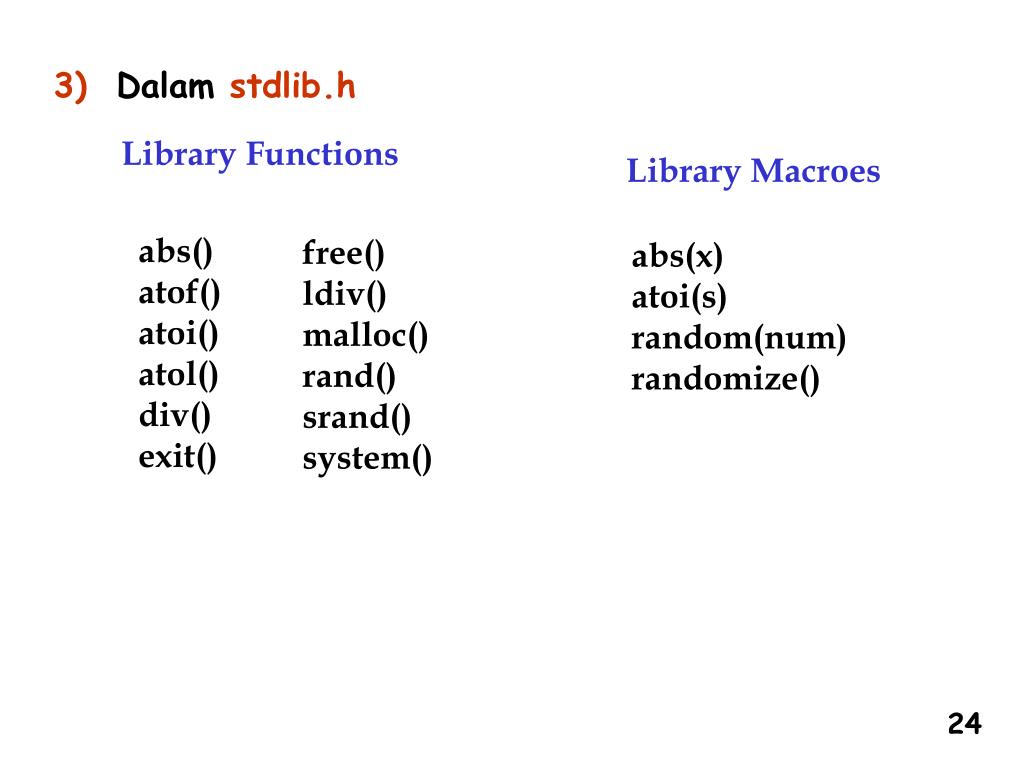 3) Dalam stdlib.h

Library Functions

abs()
atof()
atoi()
atol()
div()
exit()

free()
ldiv()
malloc()
rand()
srand()
system()

Library Macroes

abs(x)
atoi(s)
random(num)
randomize()

24